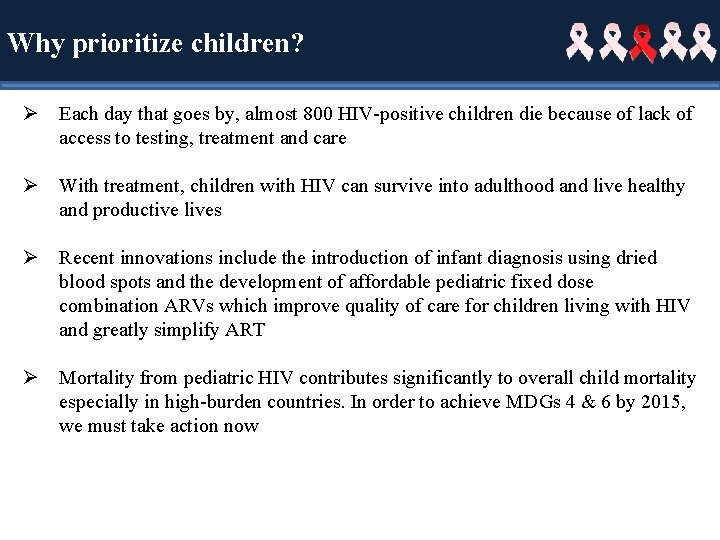 Why prioritize children?

➢ Each day that goes by, almost 800 HIV-positive children die because of lack of access to testing, treatment and care

➢ With treatment, children with HIV can survive into adulthood and live healthy and productive lives

➢ Recent innovations include the introduction of infant diagnosis using dried blood spots and the development of affordable pediatric fixed dose combination ARVs which improve quality of care for children living with HIV and greatly simplify ART

➢ Mortality from pediatric HIV contributes significantly to overall child mortality especially in high-burden countries. In order to achieve MDGs 4 & 6 by 2015, we must take action now